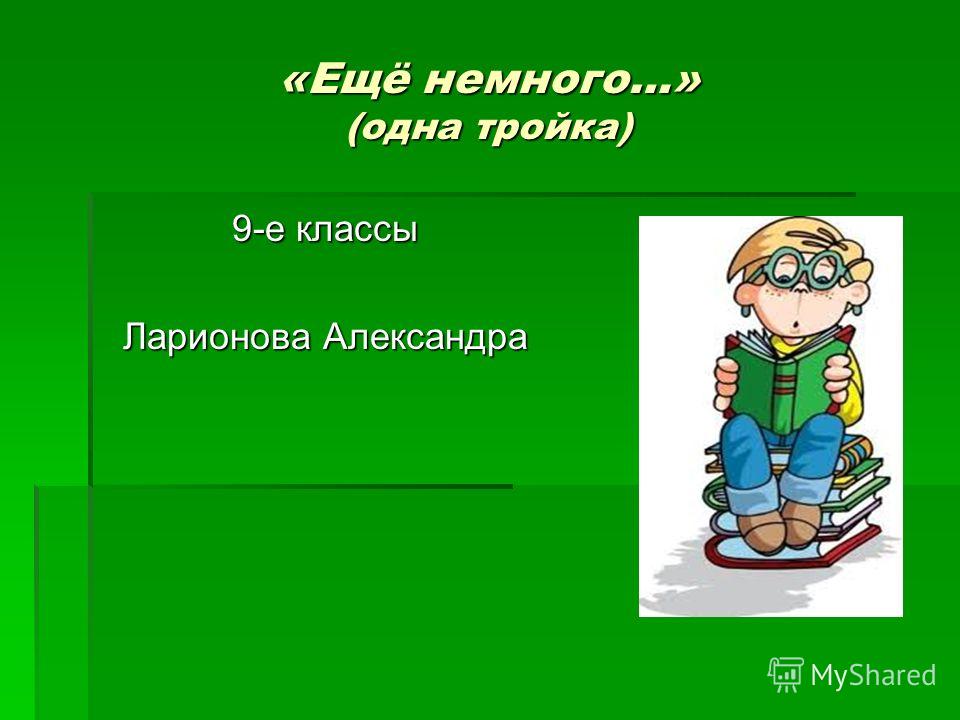 «Ещё немного…»
(одна тройка)

9-е классы

Ларионова Александра

MyShared